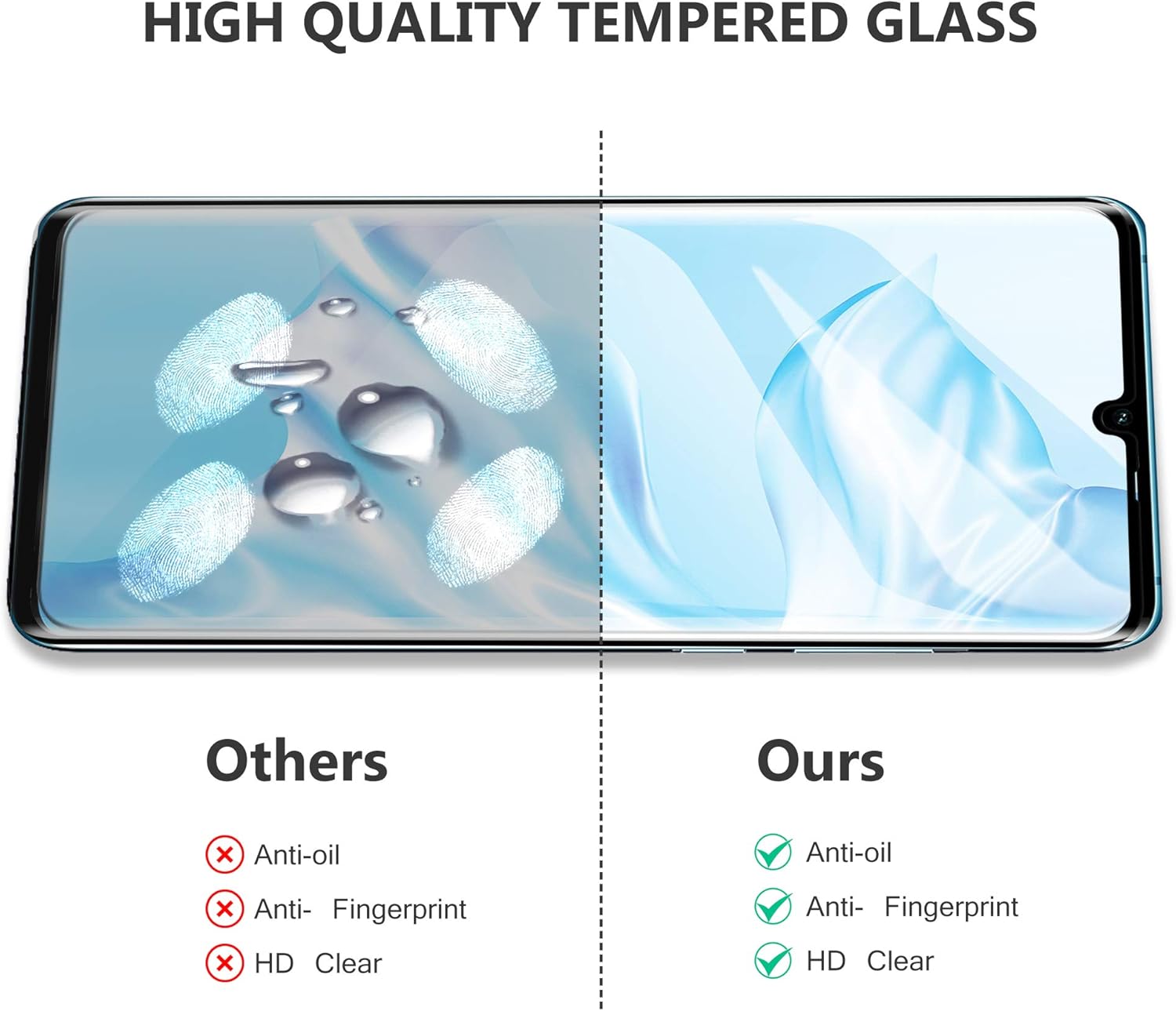 HIGH QUALITY TEMPERED GLASS

Others

Anti-oil

Anti- Fingerprint

HD Clear

Ours

Anti-oil

Anti- Fingerprint

HD Clear